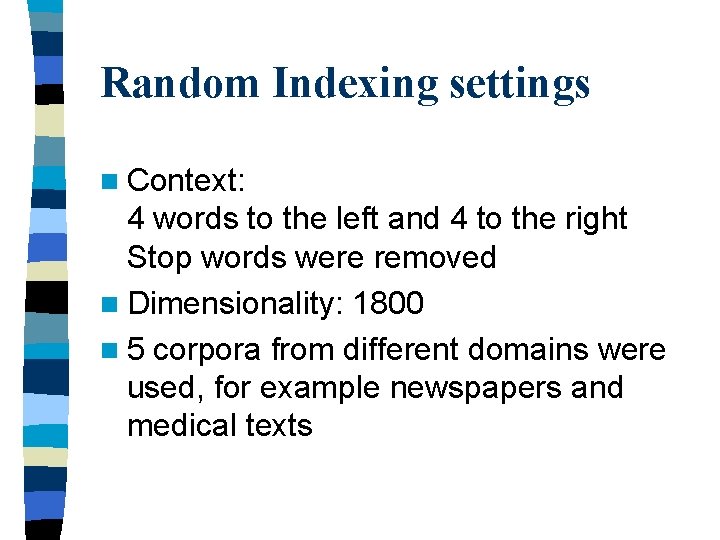 Random Indexing settings

Context:
4 words to the left and 4 to the right
Stop words were removed

Dimensionality: 1800

5 corpora from different domains were used, for example newspapers and medical texts